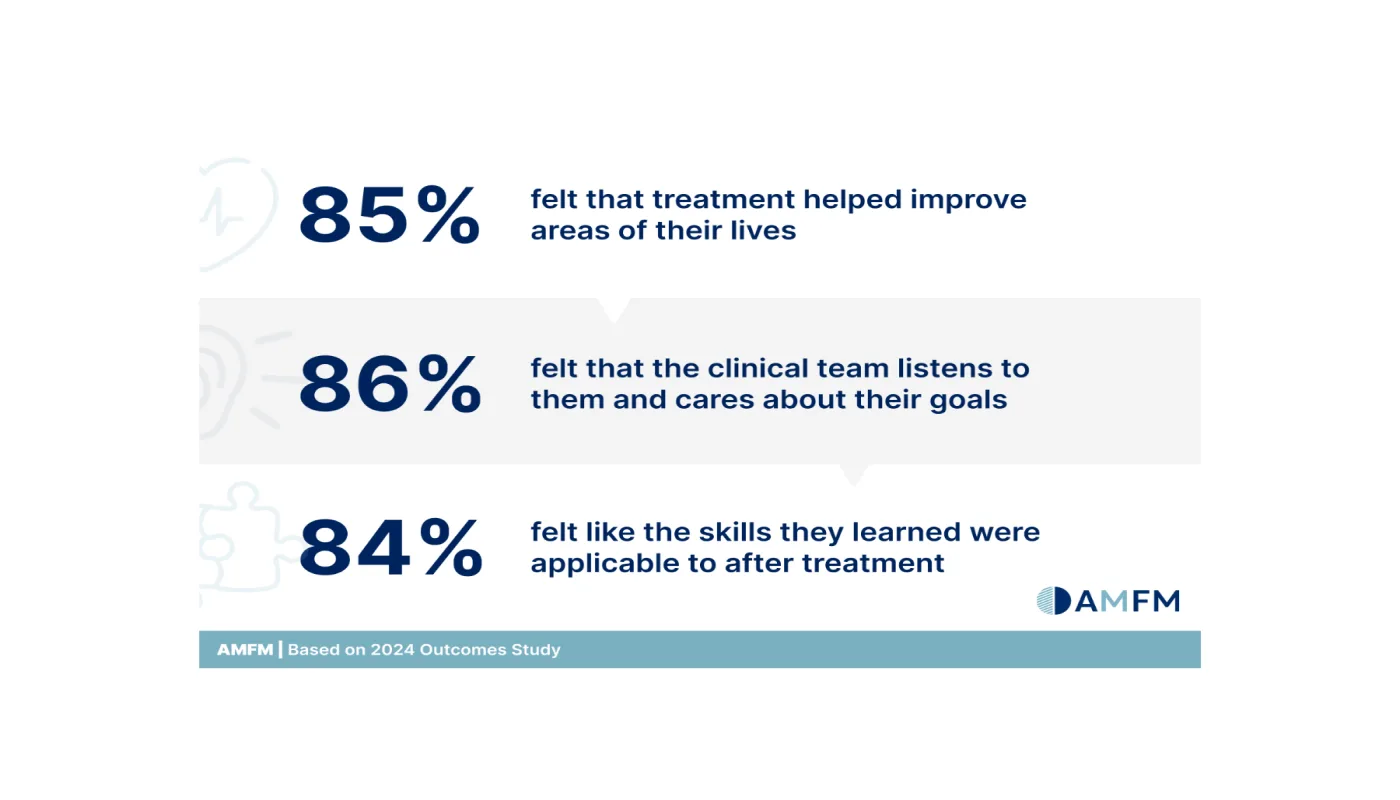 85% felt that treatment helped improve areas of their lives

86% felt that the clinical team listens to them and cares about their goals

84% felt like the skills they learned were applicable to after treatment

AMFM

AMFM | Based on 2024 Outcomes Study